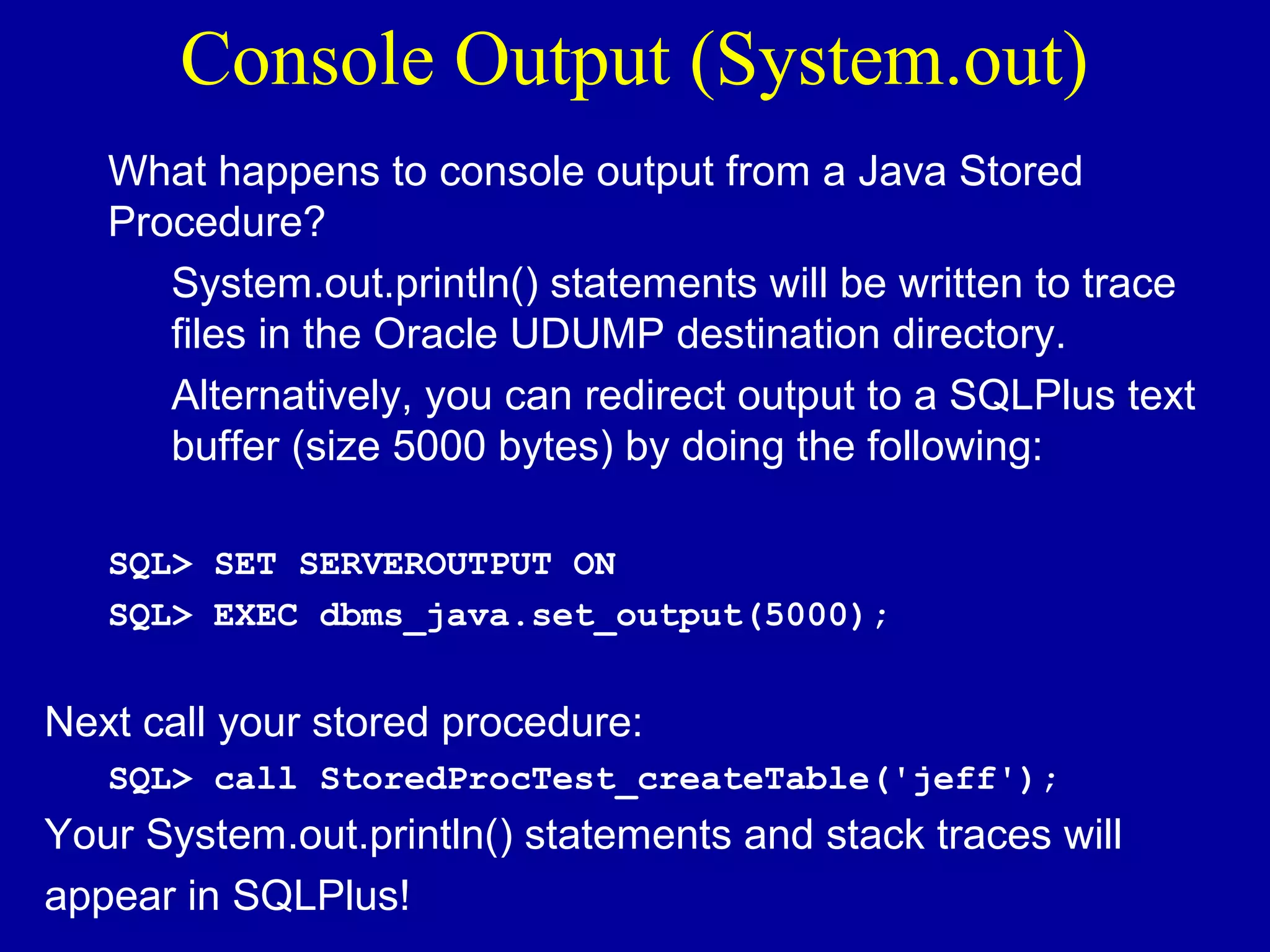 Console Output (System.out)

What happens to console output from a Java Stored Procedure?

System.out.println() statements will be written to trace files in the Oracle UDUMP destination directory.

Alternatively, you can redirect output to a SQLPlus text buffer (size 5000 bytes) by doing the following:

SQL> SET SERVEROUTPUT ON

SQL> EXEC dbms_java.set_output(5000);

Next call your stored procedure:

SQL> call StoredProcTest_createTable('jeff');

Your System.out.println() statements and stack traces will appear in SQLPlus!